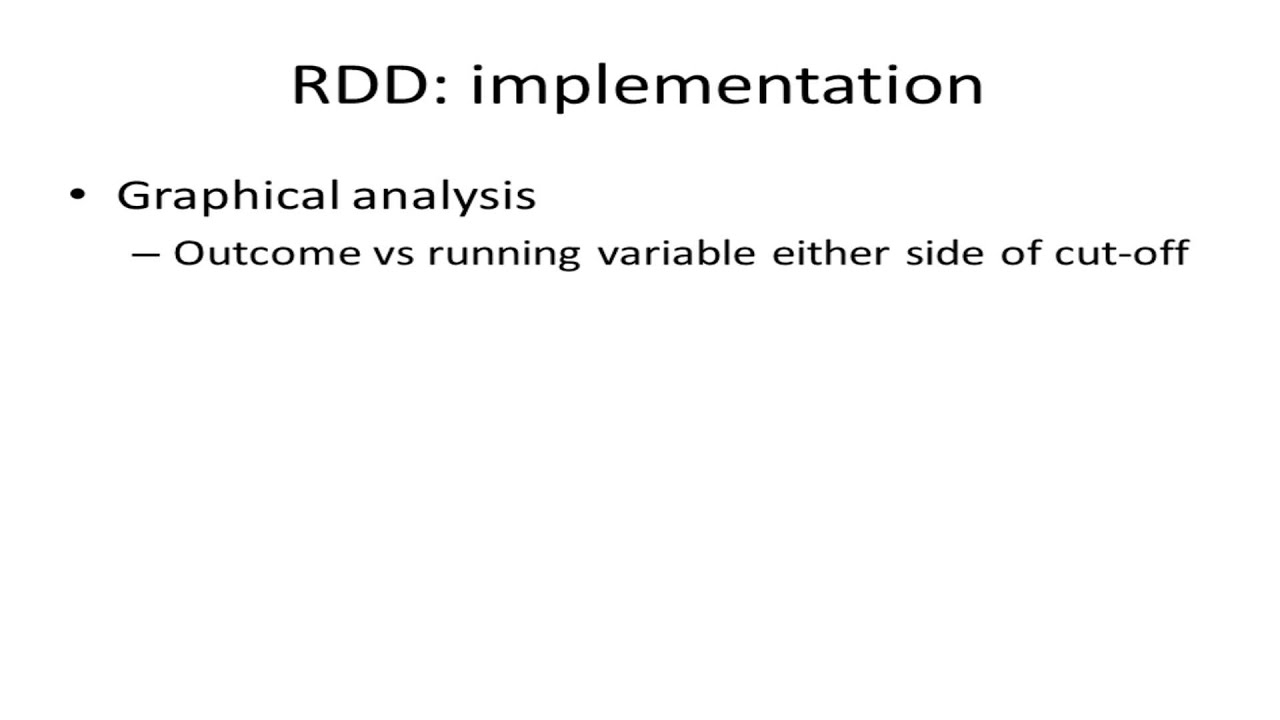 RDD: implementation

• Graphical analysis
– Outcome vs running variable either side of cut-off